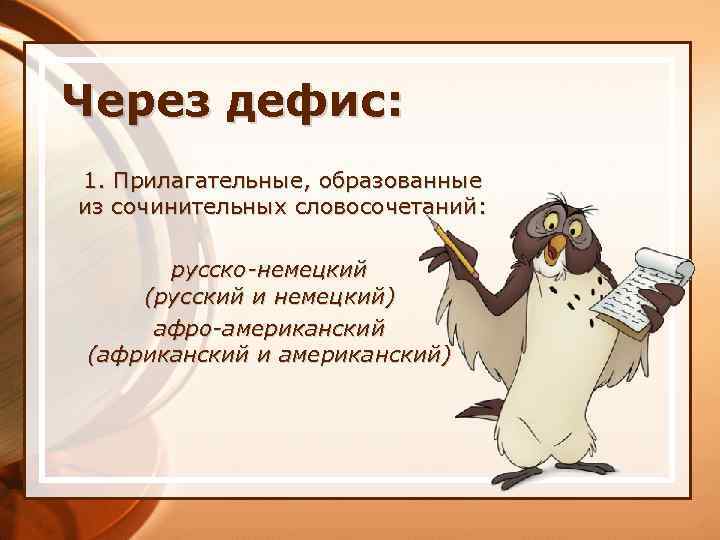 Через дефис:

1. Прилагательные, образованные из сочинительных словосочетаний:

русско-немецкий
(русский и немецкий)
афро-американский
(африканский и американский)